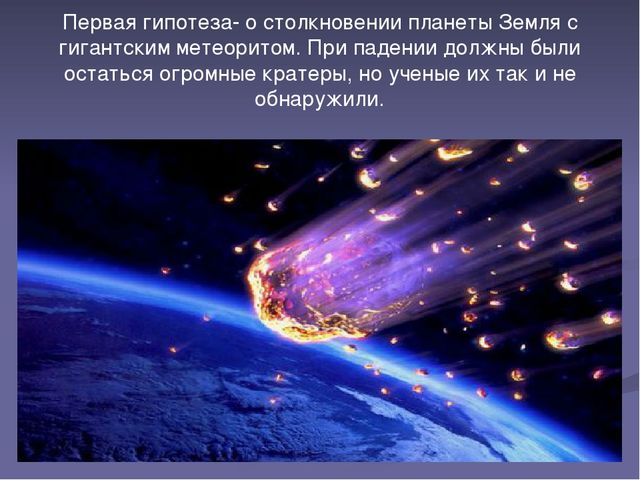 Первая гипотеза- о столкновении планеты Земля с гигантским метеоритом. При падении должны были остаться огромные кратеры, но ученые их так и не обнаружили.